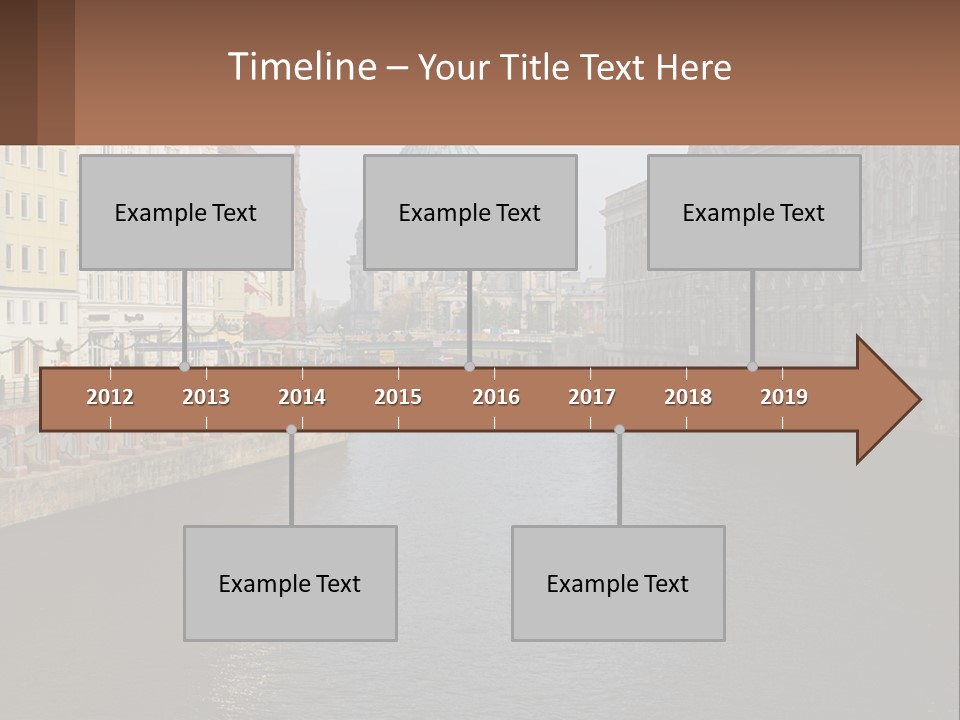 Timeline – Your Title Text Here

Example Text

Example Text

Example Text

2012 2013 2014 2015 2016 2017 2018 2019

Example Text

Example Text